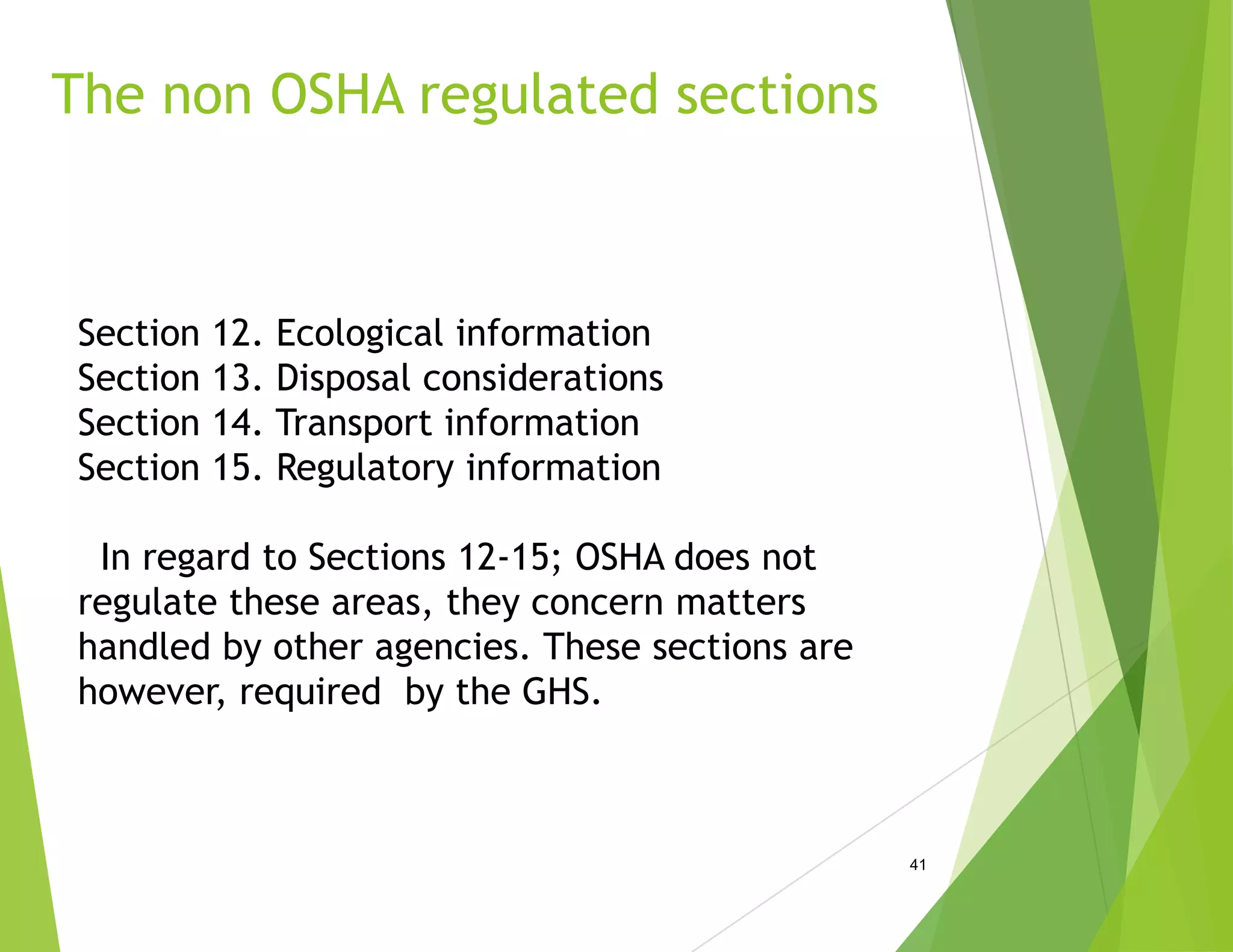 The non OSHA regulated sections

Section 12. Ecological information
Section 13. Disposal considerations
Section 14. Transport information
Section 15. Regulatory information

In regard to Sections 12-15; OSHA does not regulate these areas, they concern matters handled by other agencies. These sections are however, required by the GHS.

41